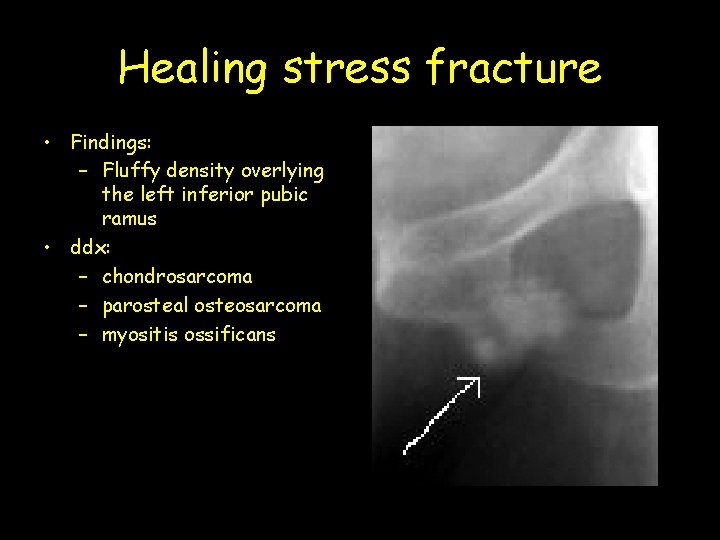 Healing stress fracture

• Findings:
  – Fluffy density overlying the left inferior pubic ramus
• ddx:
  – chondrosarcoma
  – parosteal osteosarcoma
  – myositis ossificans